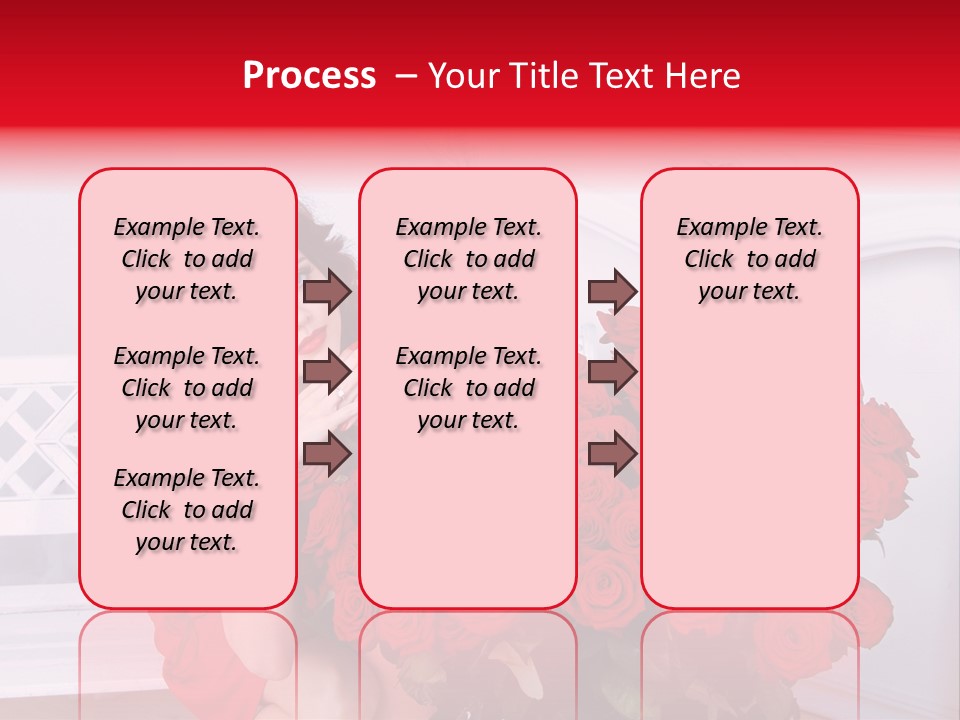 Process – Your Title Text Here

Example Text. Click to add your text.

Example Text. Click to add your text.

Example Text. Click to add your text.

Example Text. Click to add your text.

Example Text. Click to add your text.

Example Text. Click to add your text.